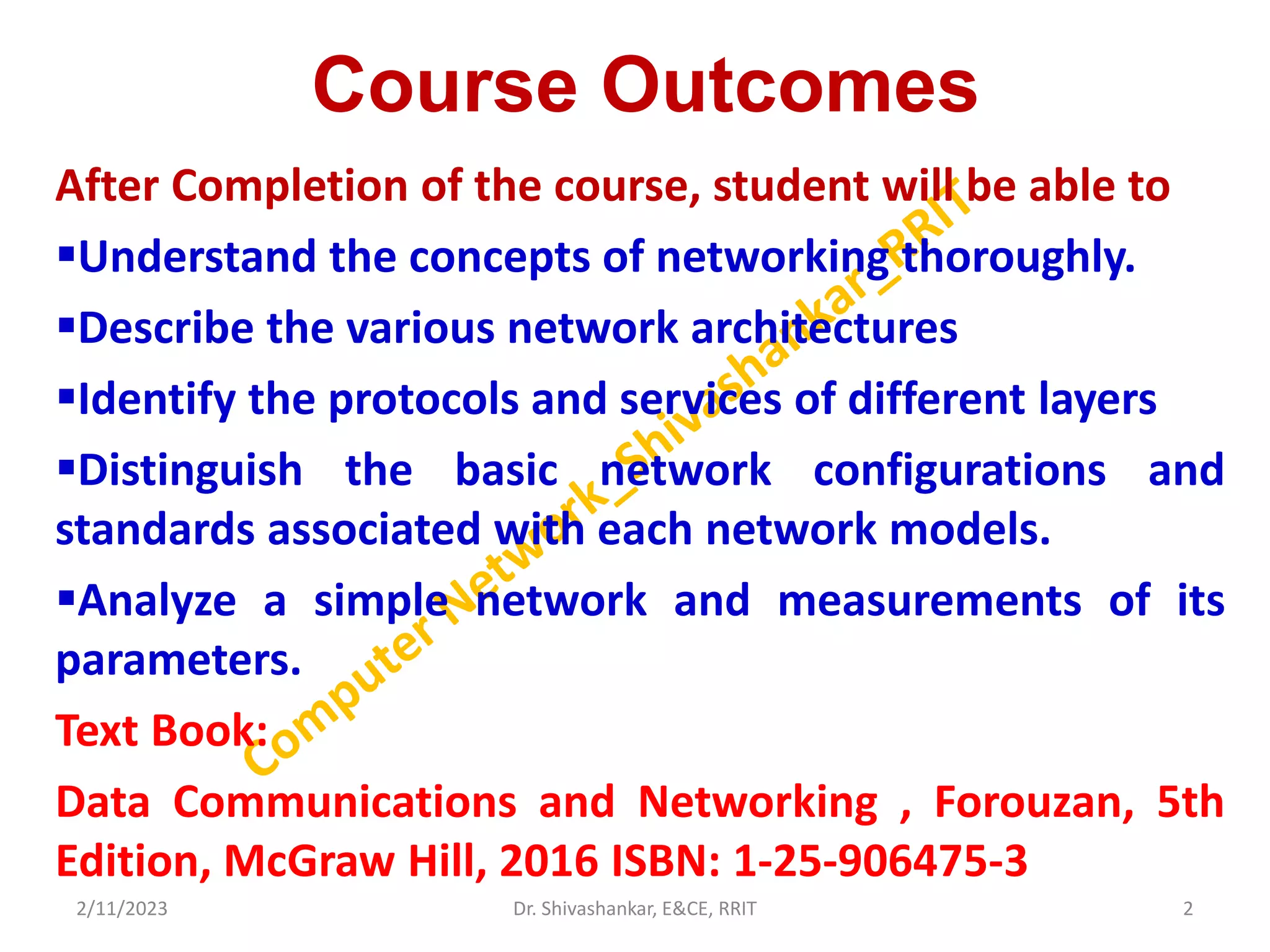 Course Outcomes

After Completion of the course, student will be able to

▪Understand the concepts of networking thoroughly.

▪Describe the various network architectures

▪Identify the protocols and services of different layers

▪Distinguish the basic network configurations and standards associated with each network models.

▪Analyze a simple network and measurements of its parameters.

Text Book:

Data Communications and Networking , Forouzan, 5th Edition, McGraw Hill, 2016 ISBN: 1-25-906475-3

Computer Network_Shivashankar_RRIT

2/11/2023 Dr. Shivashankar, E&CE, RRIT 2